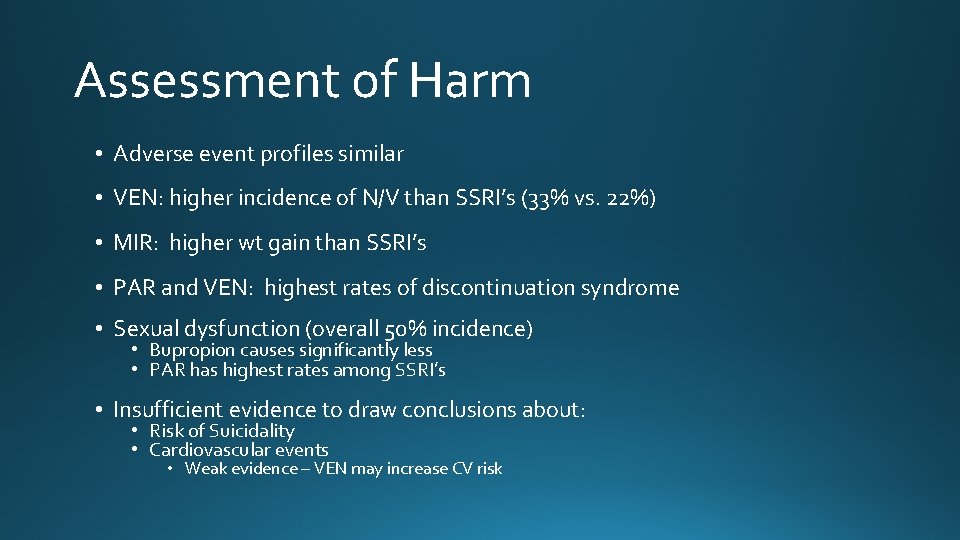 Assessment of Harm

• Adverse event profiles similar

• VEN: higher incidence of N/V than SSRI's (33% vs. 22%)

• MIR: higher wt gain than SSRI's

• PAR and VEN: highest rates of discontinuation syndrome

• Sexual dysfunction (overall 50% incidence)
  • Bupropion causes significantly less
  • PAR has highest rates among SSRI's

• Insufficient evidence to draw conclusions about:
  • Risk of Suicidality
  • Cardiovascular events
    • Weak evidence – VEN may increase CV risk